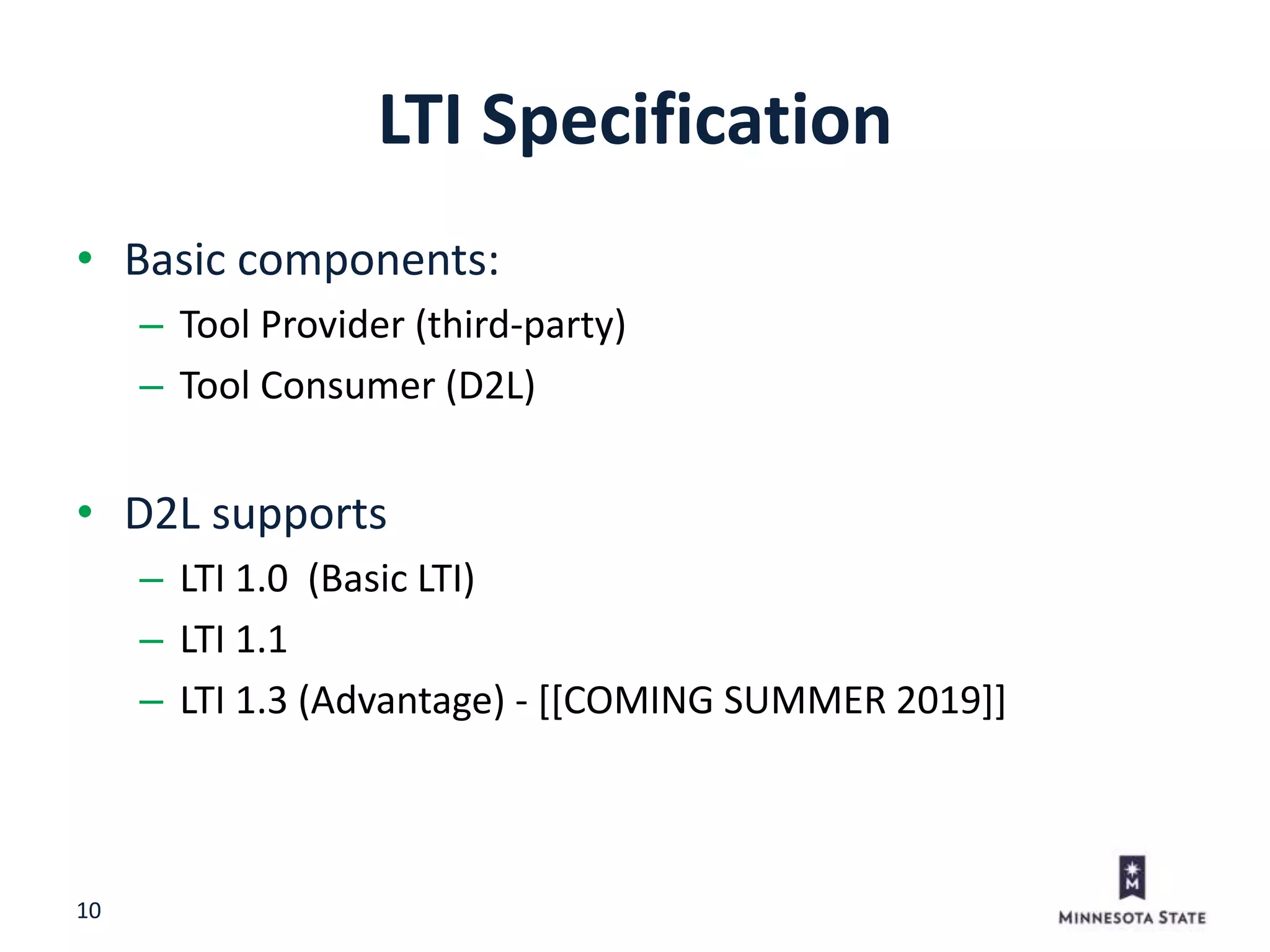 LTI Specification

• Basic components:
– Tool Provider (third-party)
– Tool Consumer (D2L)

• D2L supports
– LTI 1.0 (Basic LTI)
– LTI 1.1
– LTI 1.3 (Advantage) - [[COMING SUMMER 2019]]

10

M
MINNESOTA STATE